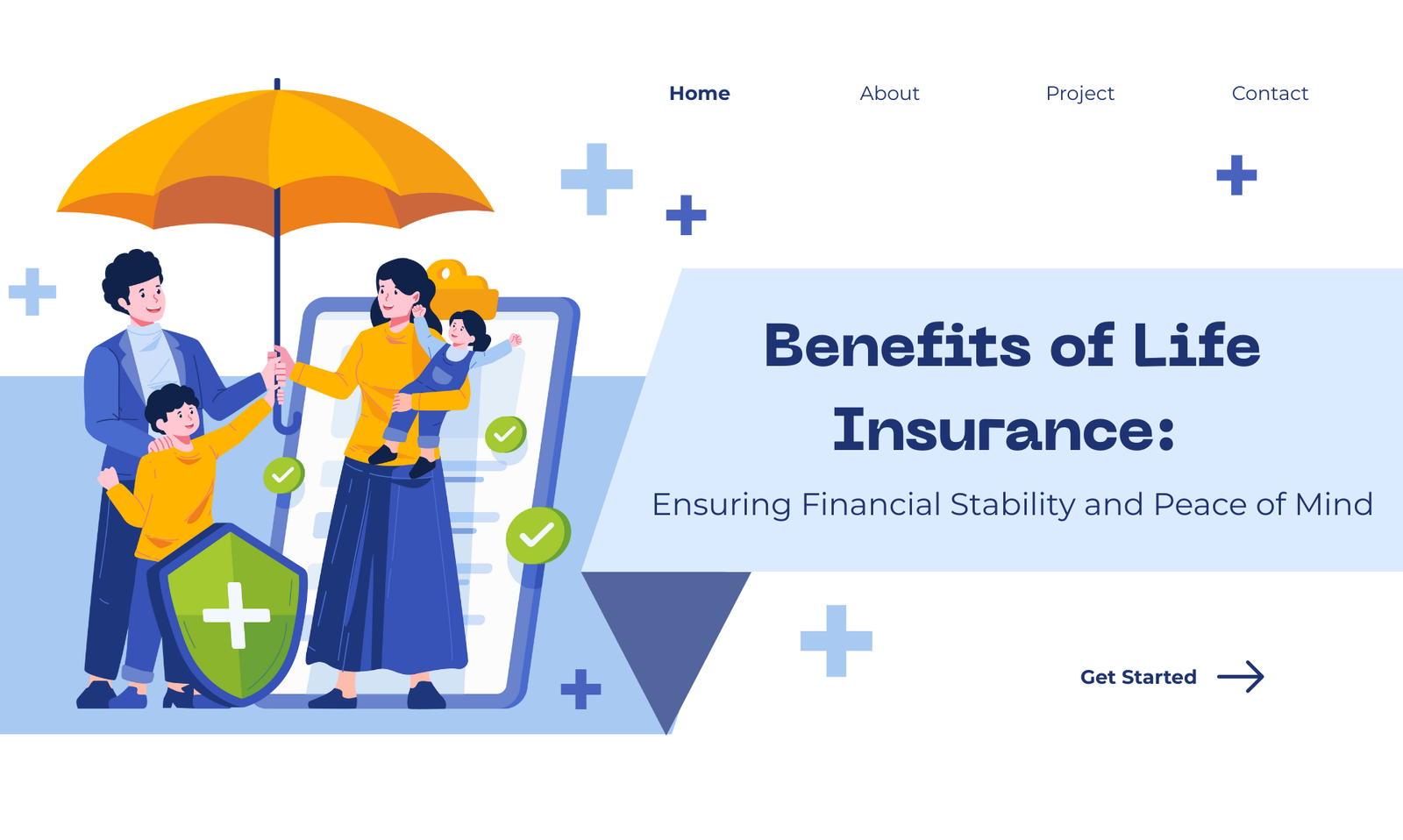 Home About Project Contact

Benefits of Life Insurance:

Ensuring Financial Stability and Peace of Mind

Get Started